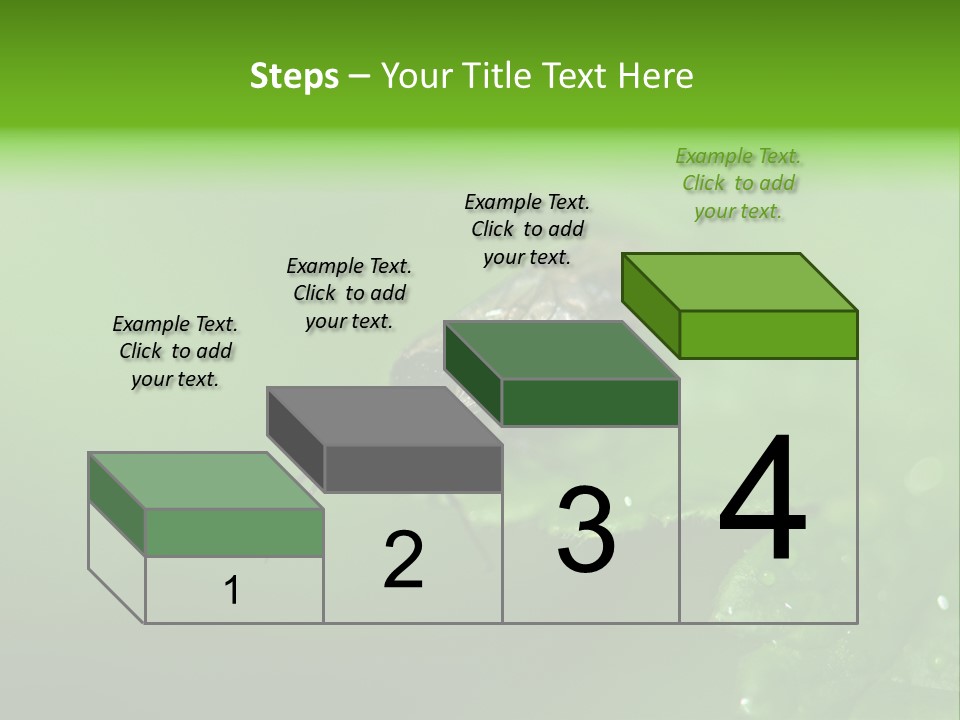 Steps – Your Title Text Here

Example Text. Click to add your text.

Example Text. Click to add your text.

Example Text. Click to add your text.

Example Text. Click to add your text.

1

2

3

4